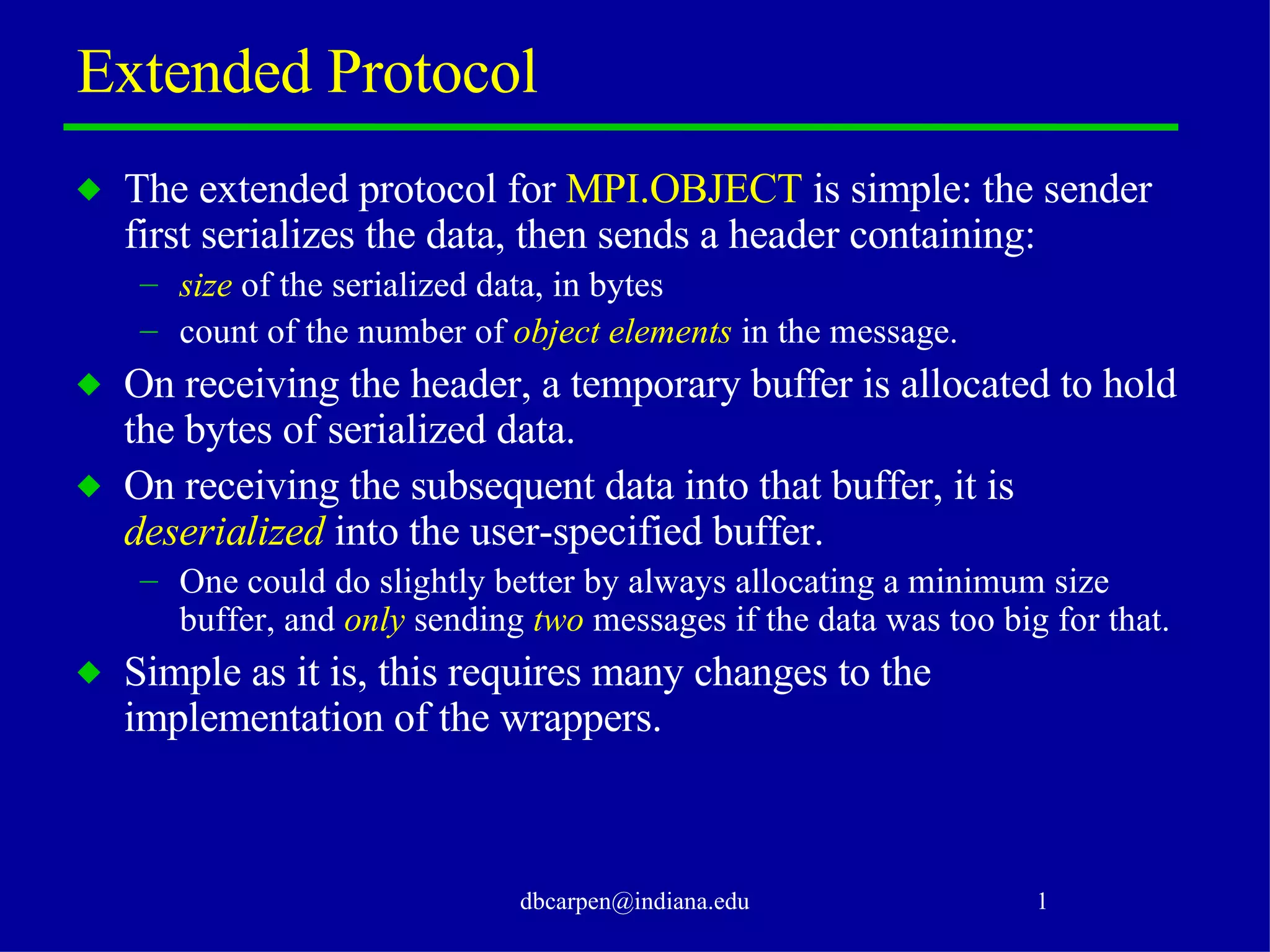 Extended Protocol

◆ The extended protocol for MPI.OBJECT is simple: the sender first serializes the data, then sends a header containing:

– size of the serialized data, in bytes

– count of the number of object elements in the message.

◆ On receiving the header, a temporary buffer is allocated to hold the bytes of serialized data.

◆ On receiving the subsequent data into that buffer, it is deserialized into the user-specified buffer.

– One could do slightly better by always allocating a minimum size buffer, and only sending two messages if the data was too big for that.

◆ Simple as it is, this requires many changes to the implementation of the wrappers.

dbcarpen@indiana.edu

1